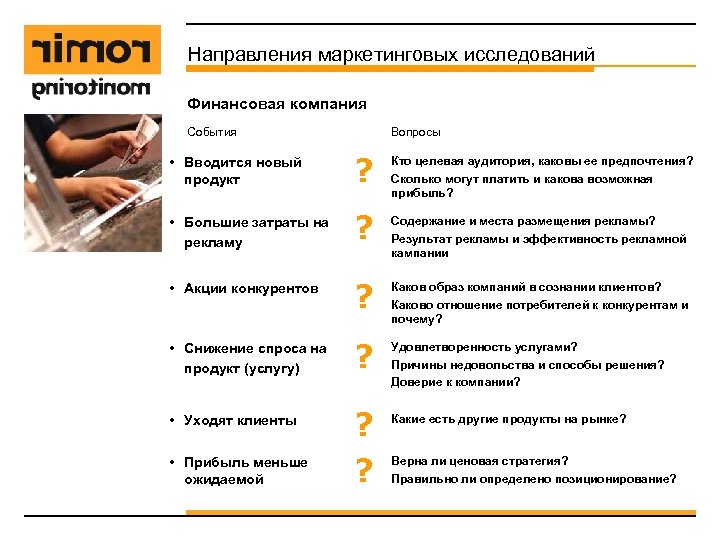 romir
monitoring

Направления маркетинговых исследований

Финансовая компания

События

Вопросы

• Вводится новый продукт

?

Кто целевая аудитория, каковы ее предпочтения?
Сколько могут платить и какова возможная прибыль?

• Большие затраты на рекламу

?

Содержание и места размещения рекламы?
Результат рекламы и эффективность рекламной кампании

• Акции конкурентов

?

Каков образ компаний в сознании клиентов?
Каково отношение потребителей к конкурентам и почему?

• Снижение спроса на продукт (услугу)

?

Удовлетворенность услугами?
Причины недовольства и способы решения?
Доверие к компании?

• Уходят клиенты

?

Какие есть другие продукты на рынке?

• Прибыль меньше ожидаемой

?

Верна ли ценовая стратегия?
Правильно ли определено позиционирование?